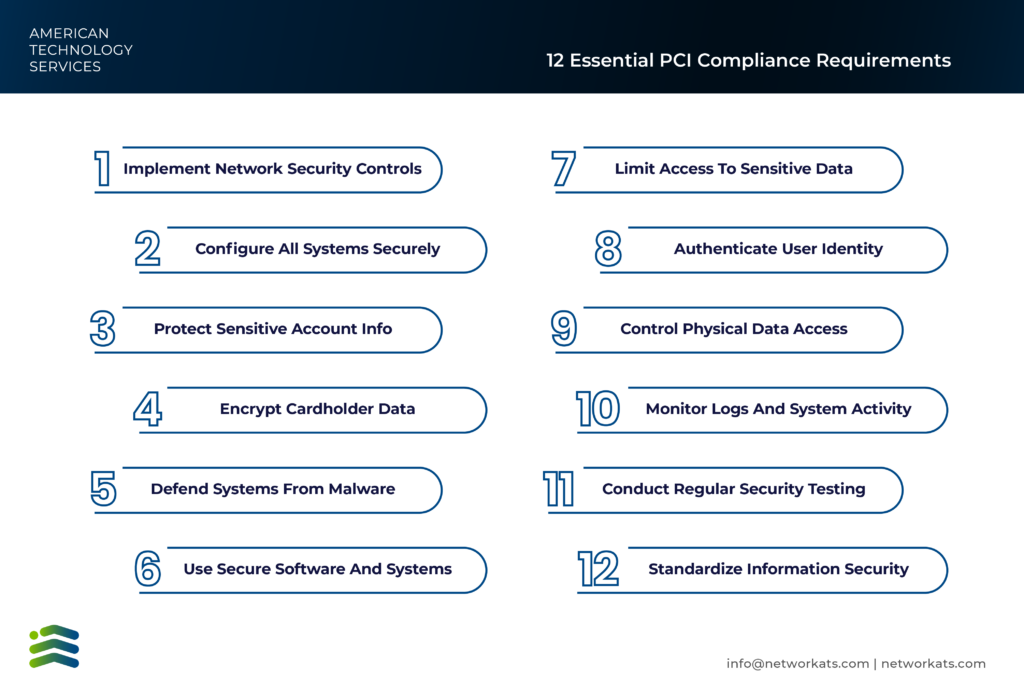 AMERICAN
TECHNOLOGY
SERVICES

12 Essential PCI Compliance Requirements

1 Implement Network Security Controls

2 Configure All Systems Securely

3 Protect Sensitive Account Info

4 Encrypt Cardholder Data

5 Defend Systems From Malware

6 Use Secure Software And Systems

7 Limit Access To Sensitive Data

8 Authenticate User Identity

9 Control Physical Data Access

10 Monitor Logs And System Activity

11 Conduct Regular Security Testing

12 Standardize Information Security

info@networkats.com | networkats.com